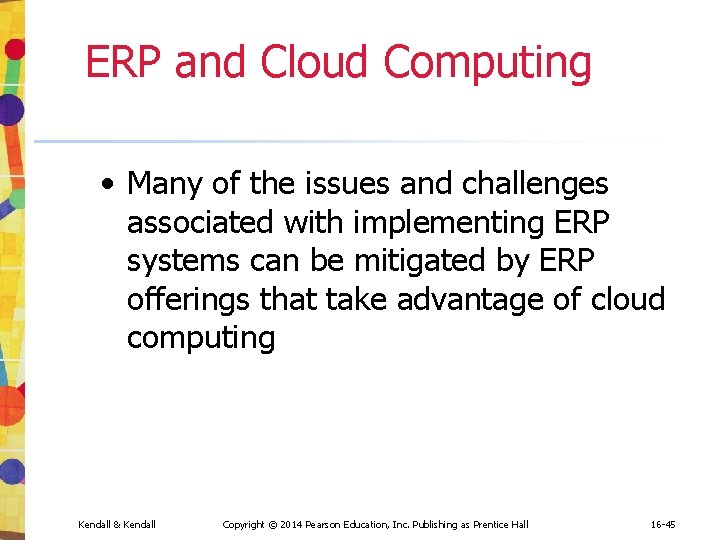 ERP and Cloud Computing

• Many of the issues and challenges associated with implementing ERP systems can be mitigated by ERP offerings that take advantage of cloud computing

Kendall & Kendall Copyright © 2014 Pearson Education, Inc. Publishing as Prentice Hall 16-45